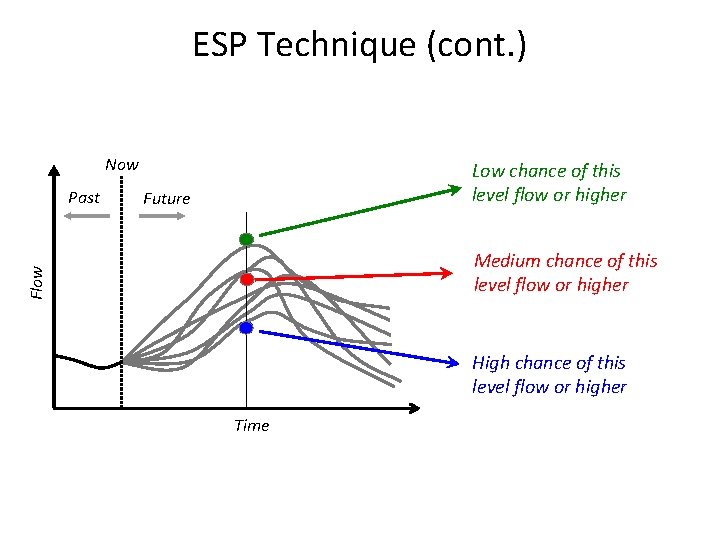 ESP Technique (cont.)

Now

Past

Future

Flow

Time

Low chance of this level flow or higher

Medium chance of this level flow or higher

High chance of this level flow or higher